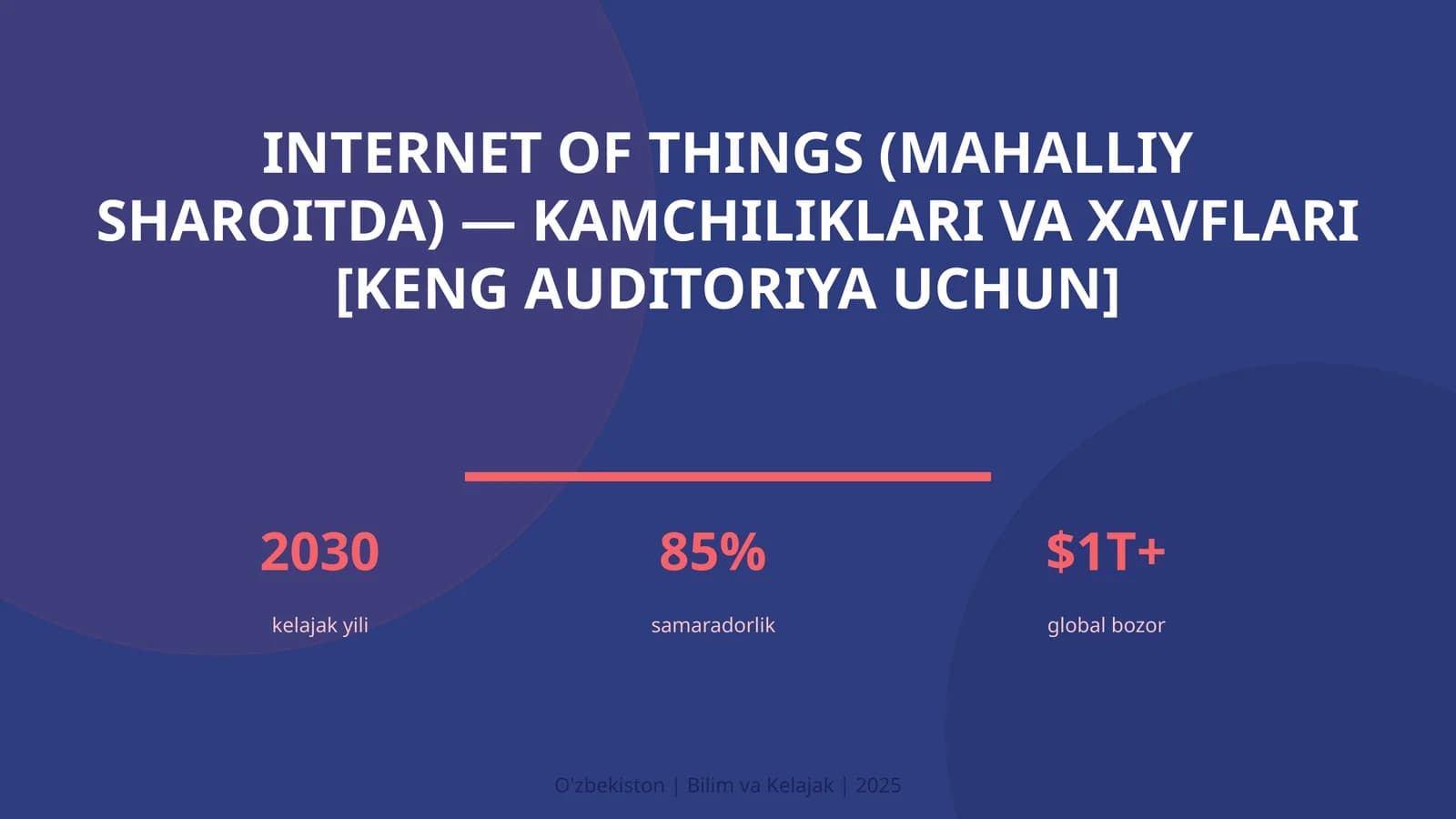 INTERNET OF THINGS (MAHALLIY SHAROITDA) — KAMCHILIKLARI VA XAVFLARI [KENG AUDITORIYA UCHUN]

2030
kelajak yili

85%
samaradorlik

$1T+
global bozor

O'zbekiston | Bilim va Kelajak | 2025